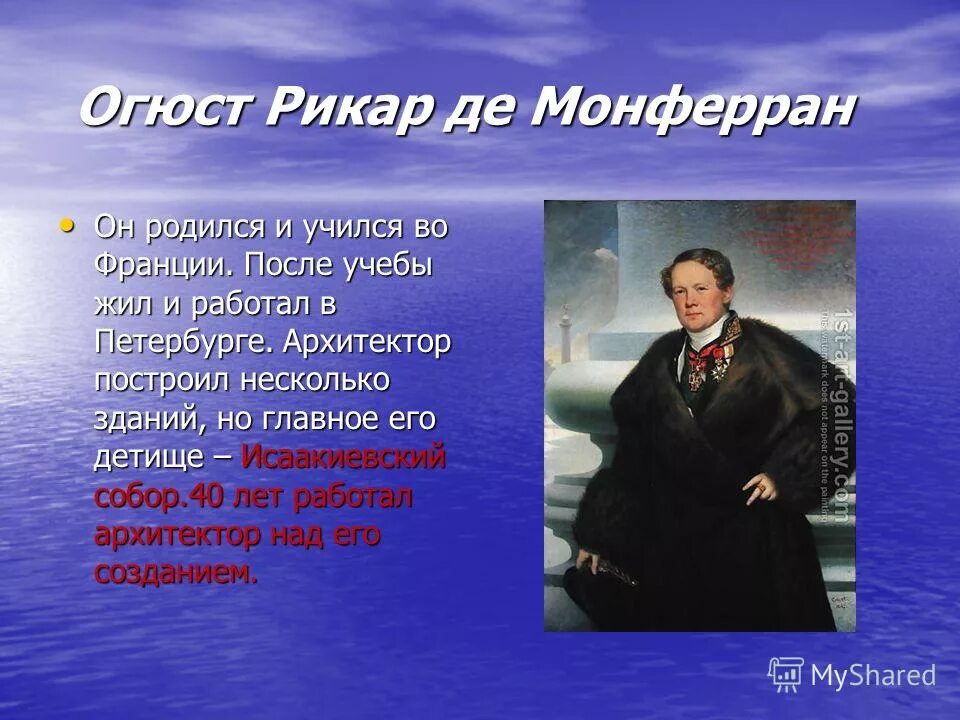 Огюст Рикар де Монферран

• Он родился и учился во Франции. После учебы жил и работал в Петербурге. Архитектор построил несколько зданий, но главное его детище – Исаакиевский собор.40 лет работал архитектор над его созданием.

1st-art-gallery.com
This watermark does not appear on the painting

MyShared